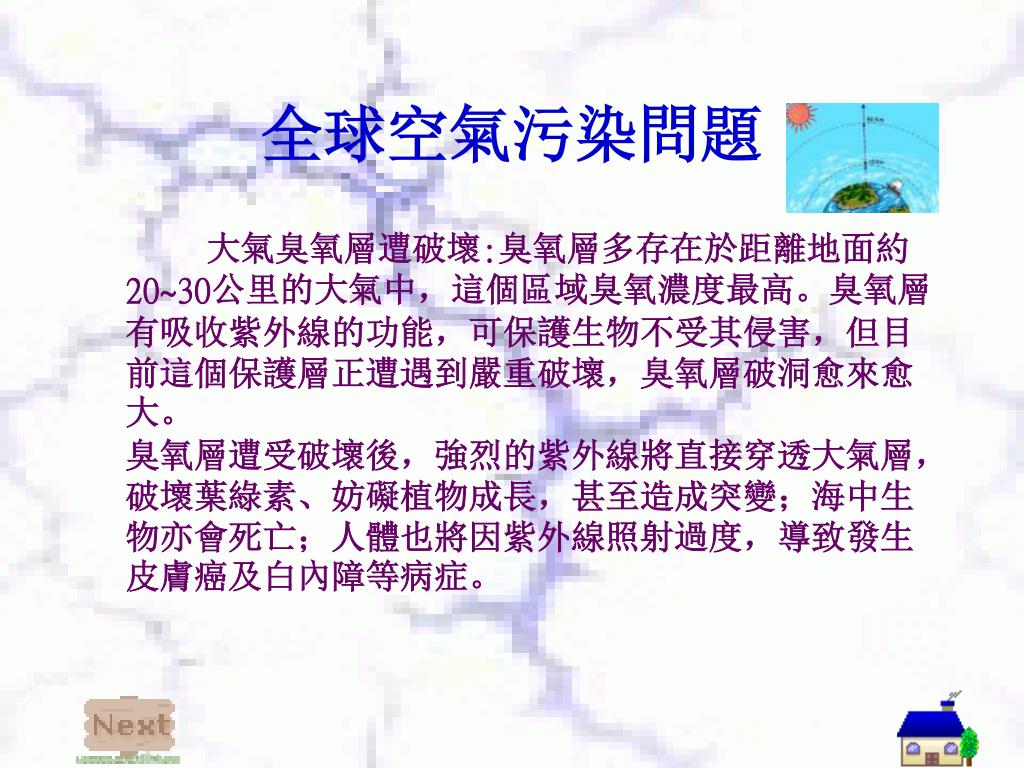 全球空氣污染問題

大氣臭氧層遭破壞:臭氧層多存在於距離地面約20~30公里的大氣中，這個區域臭氧濃度最高。臭氧層有吸收紫外線的功能，可保護生物不受其侵害，但目前這個保護層正遭遇到嚴重破壞，臭氧層破洞愈來愈大。

臭氧層遭受破壞後，強烈的紫外線將直接穿透大氣層，破壞葉綠素、妨礙植物成長，甚至造成突變；海中生物亦會死亡；人體也將因紫外線照射過度，導致發生皮膚癌及白內障等病症。

Next